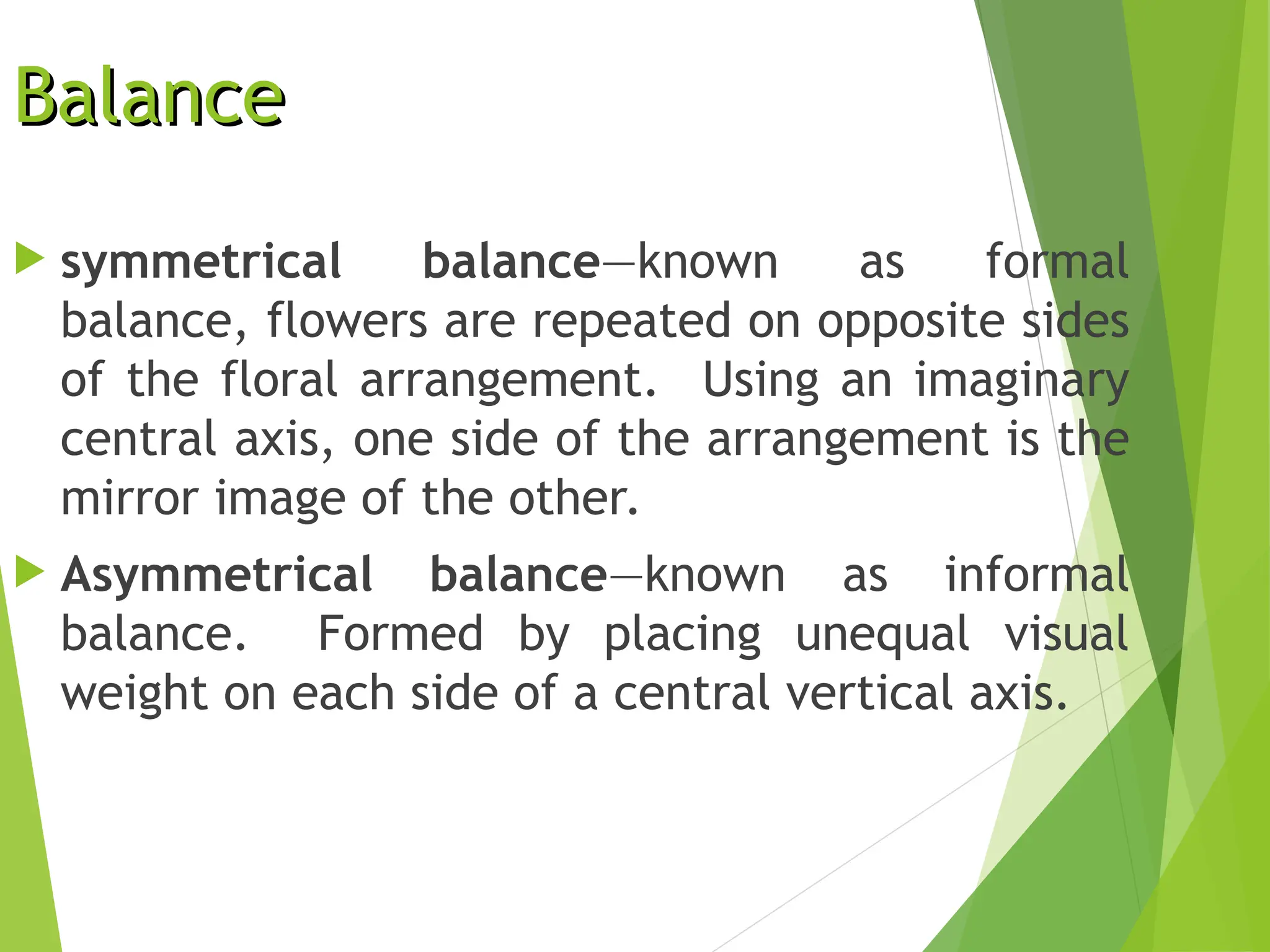 Balance

symmetrical balance—known as formal balance, flowers are repeated on opposite sides of the floral arrangement. Using an imaginary central axis, one side of the arrangement is the mirror image of the other.

Asymmetrical balance—known as informal balance. Formed by placing unequal visual weight on each side of a central vertical axis.